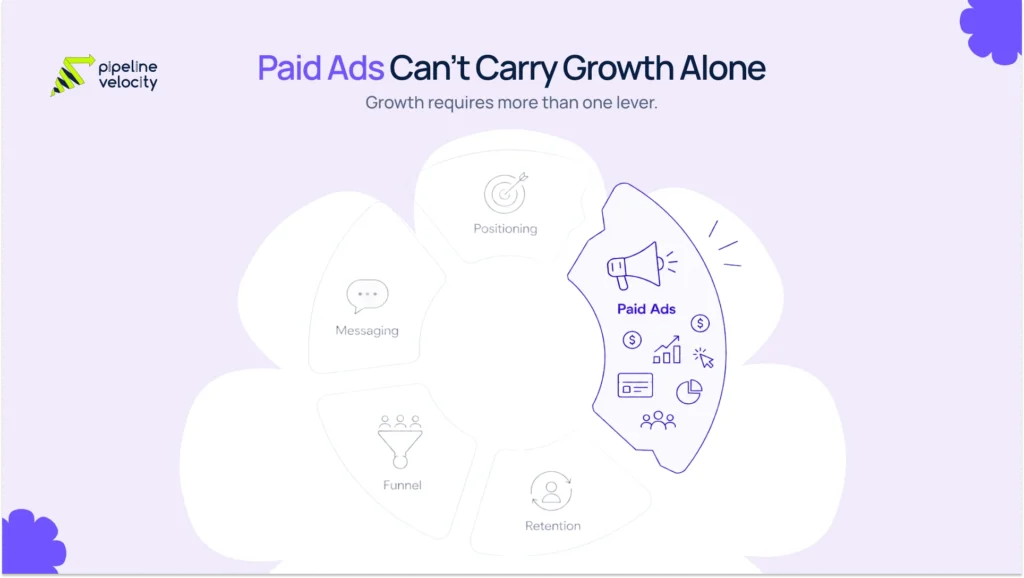 pipeline velocity

Paid Ads Can't Carry Growth Alone

Growth requires more than one lever.

Positioning

Messaging

Paid Ads

Funnel

Retention